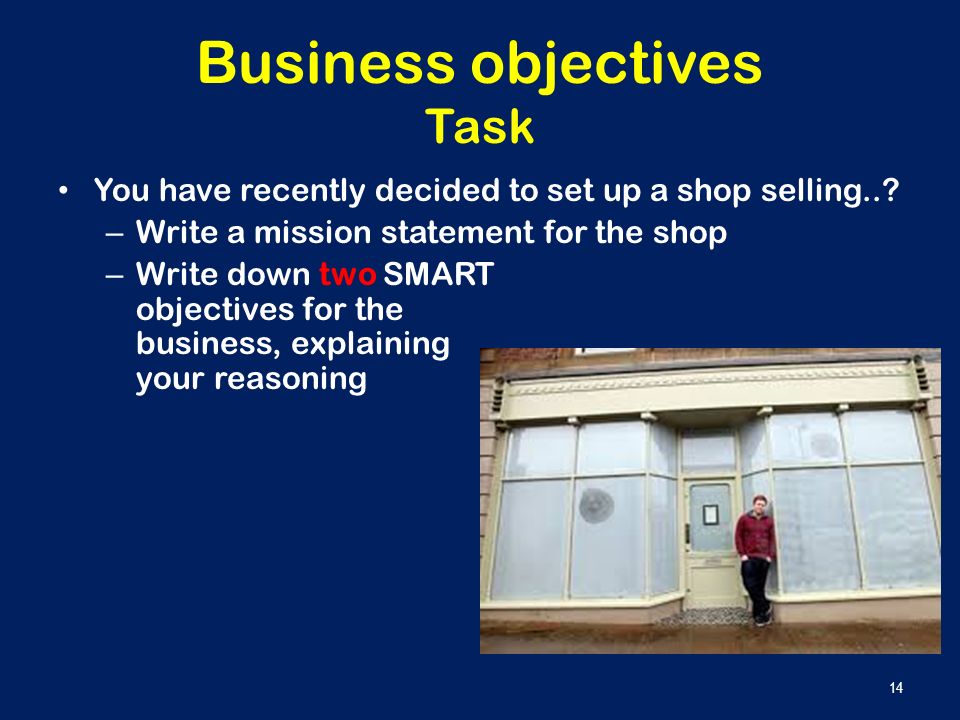 Business objectives
Task

• You have recently decided to set up a shop selling..?
– Write a mission statement for the shop
– Write down two SMART objectives for the business, explaining your reasoning

14